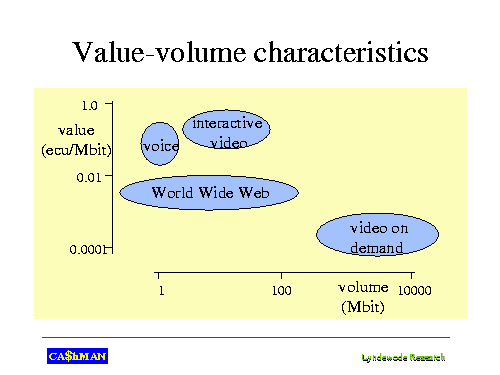 Value-volume characteristics

1.0

value (ecu/Mbit)

0.01

0.0001

voice

interactive video

World Wide Web

video on demand

1

100

volume (Mbit)

10000

CA$hMAN

Lyndewode Research